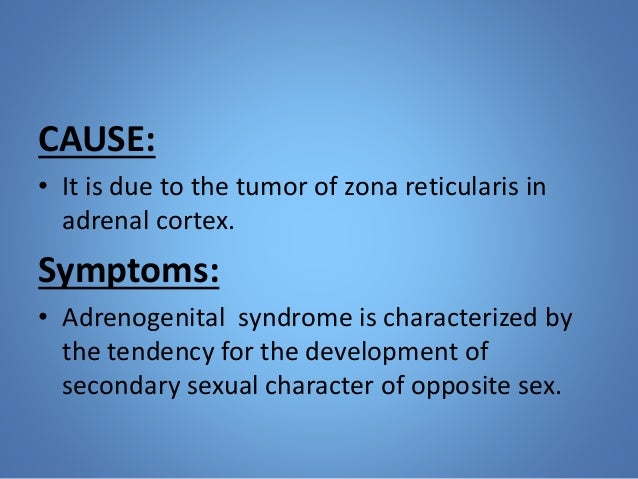 CAUSE:

• It is due to the tumor of zona reticularis in adrenal cortex.

Symptoms:

• Adrenogenital syndrome is characterized by the tendency for the development of secondary sexual character of opposite sex.